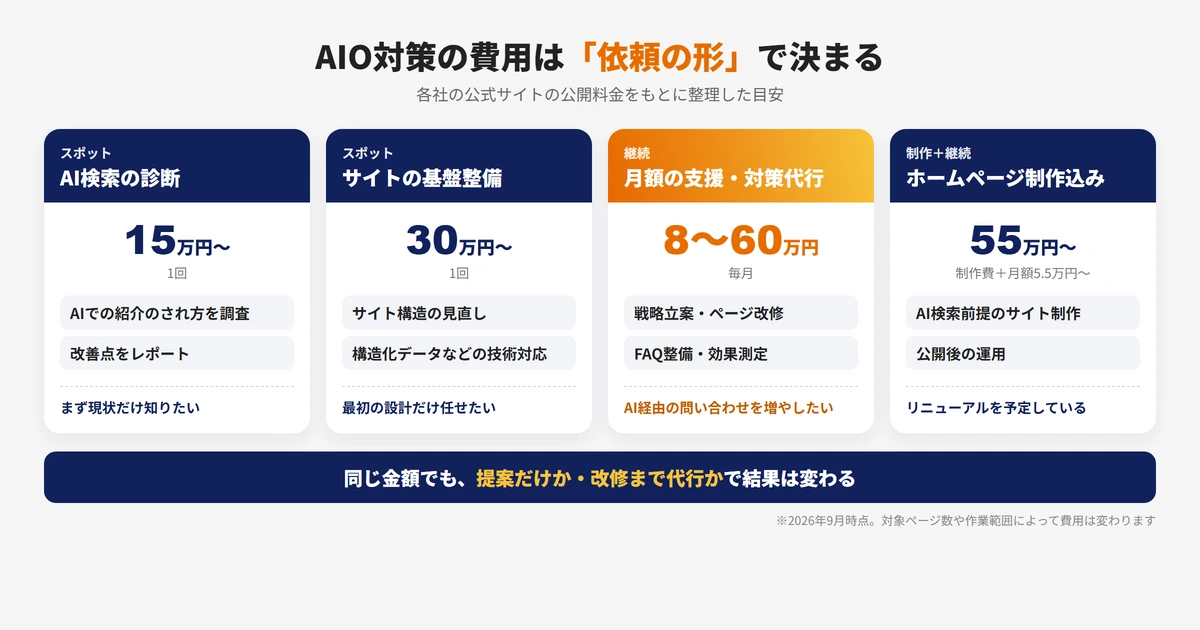 AIO対策の費用は「依頼の形」で決まる

各社の公式サイトの公開料金をもとに整理した目安

スポット
AI検索の診断

15万円〜
1回

AIでの紹介のされ方を調査

改善点をレポート

まず現状だけ知りたい

スポット
サイトの基盤整備

30万円〜
1回

サイト構造の見直し

構造化データなどの技術対応

最初の設計だけ任せたい

継続
月額の支援・対策代行

8〜60万円
毎月

戦略立案・ページ改修

FAQ整備・効果測定

AI経由の問い合わせを増やしたい

制作＋継続
ホームページ制作込み

55万円〜
制作費＋月額5.5万円〜

AI検索前提のサイト制作

公開後の運用

リニューアルを予定している

同じ金額でも、提案だけか・改修まで代行かで結果は変わる

※2026年9月時点。対象ページ数や作業範囲によって費用は変わります